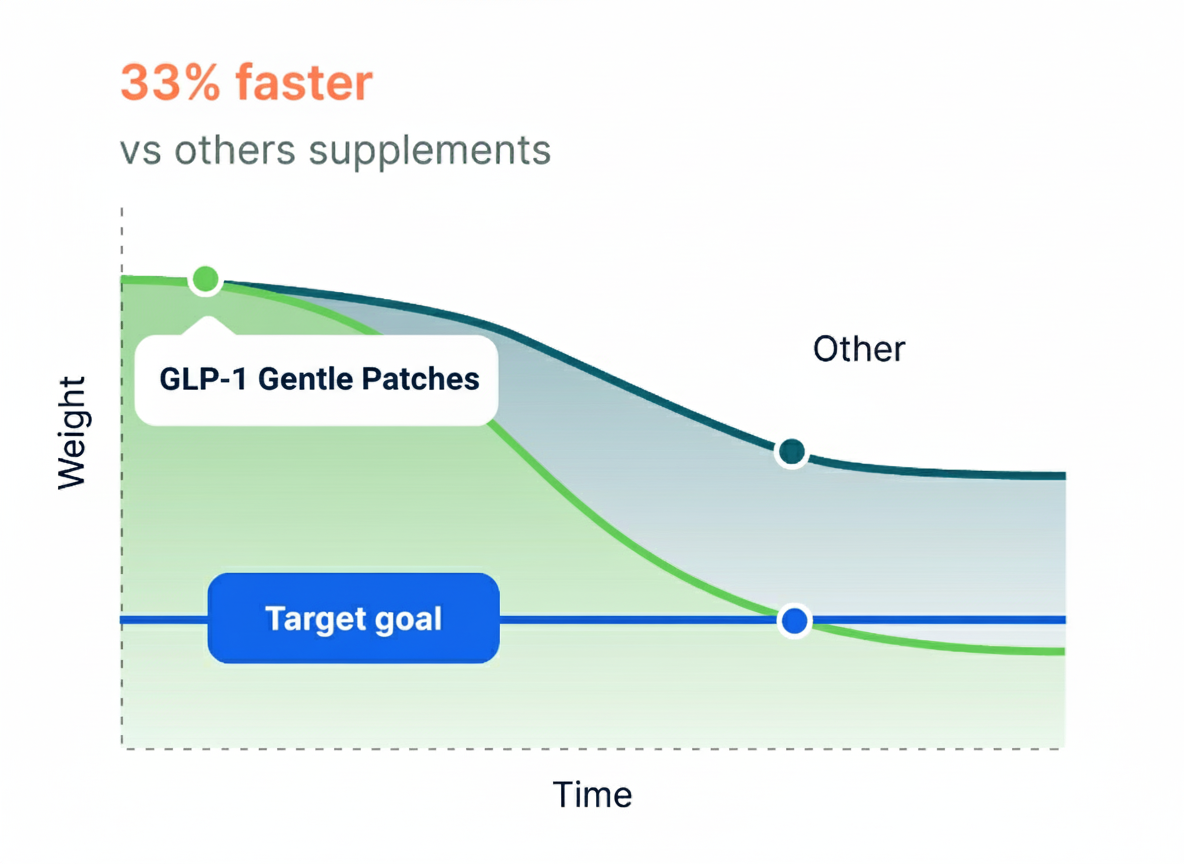 33% faster
vs others supplements

Weight

GLP-1 Gentle Patches

Other

Target goal

Time